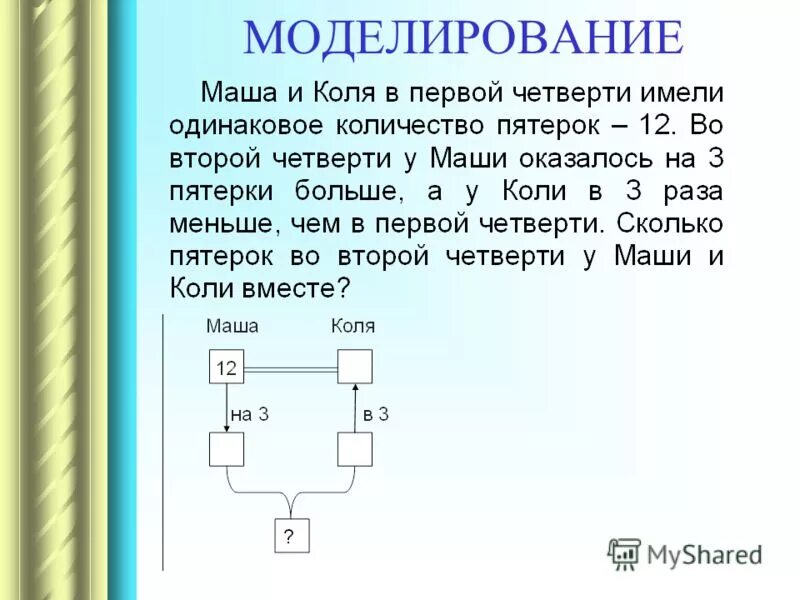 МОДЕЛИРОВАНИЕ

Маша и Коля в первой четверти имели одинаковое количество пятерок – 12. Во второй четверти у Маши оказалось на 3 пятерки больше, а у Коли в 3 раза меньше, чем в первой четверти. Сколько пятерок во второй четверти у Маши и Коли вместе?

Маша

Коля

12

на 3

в 3

?

MyShared